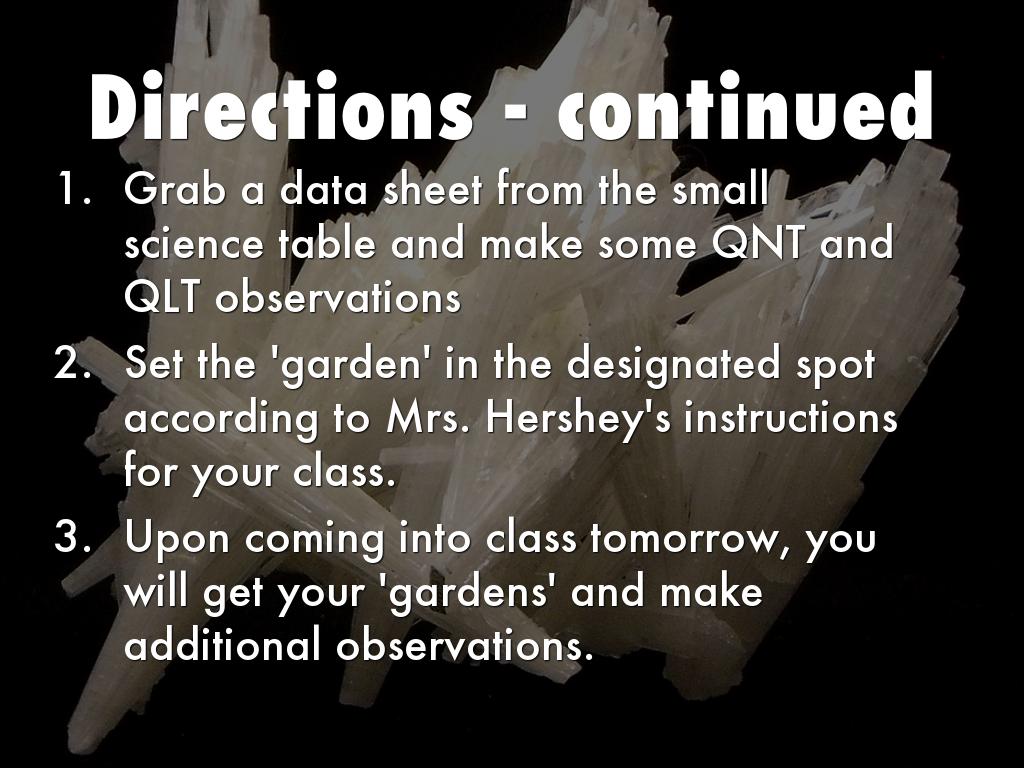 Directions - continued

1. Grab a data sheet from the small science table and make some QNT and QLT observations
2. Set the 'garden' in the designated spot according to Mrs. Hershey's instructions for your class.
3. Upon coming into class tomorrow, you will get your 'gardens' and make additional observations.